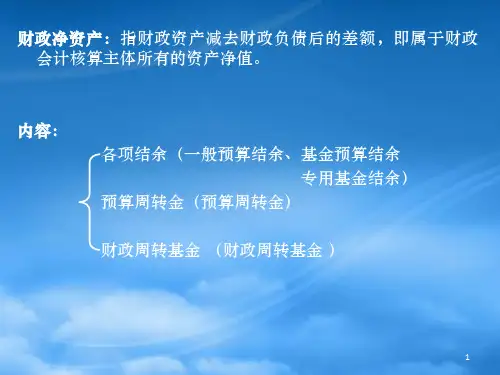 财政净资产：指财政资产减去财政负债后的差额，即属于财政会计核算主体所有的资产净值。

内容：

各项结余（一般预算结余、基金预算结余
专用基金结余）

预算周转金（预算周转金）

财政周转基金 （财政周转基金 ）

1